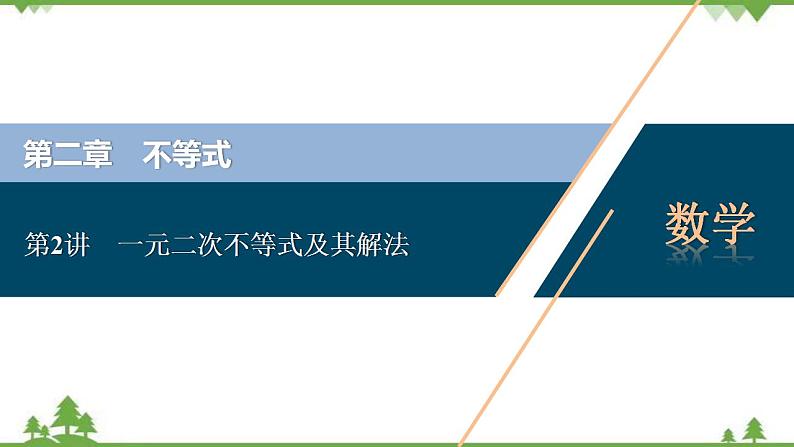 第二章　不等式

第2讲　一元二次不等式及其解法

数学